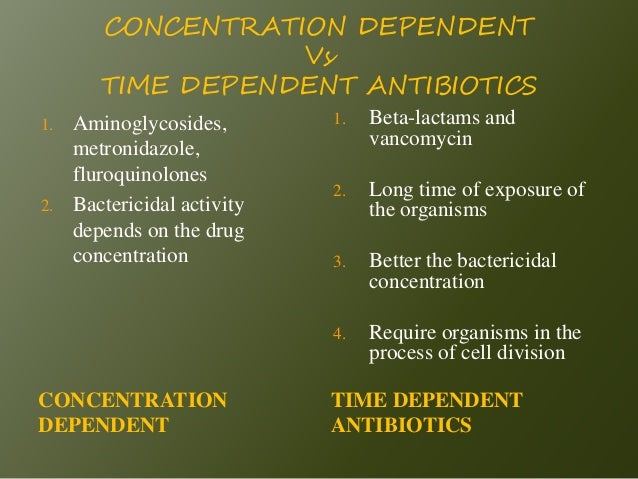 CONCENTRATION DEPENDENT
Vs
TIME DEPENDENT ANTIBIOTICS

1. Aminoglycosides, metronidazole, fluroquinolones
2. Bactericidal activity depends on the drug concentration

CONCENTRATION DEPENDENT

1. Beta-lactams and vancomycin
2. Long time of exposure of the organisms
3. Better the bactericidal concentration
4. Require organisms in the process of cell division

TIME DEPENDENT ANTIBIOTICS